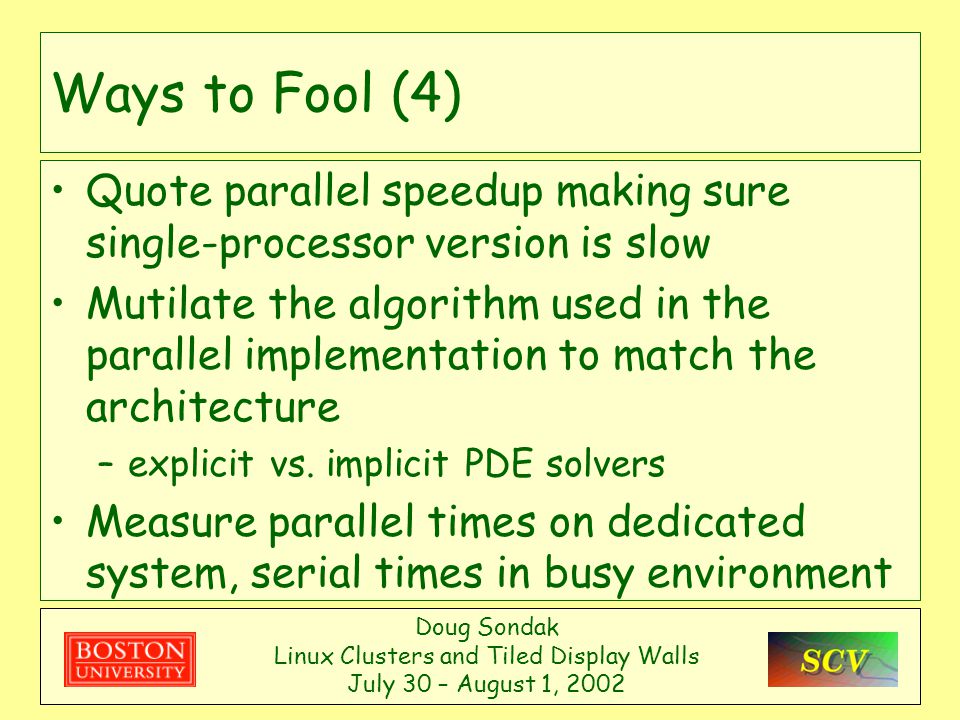 Ways to Fool (4)

• Quote parallel speedup making sure single-processor version is slow
• Mutilate the algorithm used in the parallel implementation to match the architecture
– explicit vs. implicit PDE solvers
• Measure parallel times on dedicated system, serial times in busy environment

BOSTON UNIVERSITY

Doug Sondak
Linux Clusters and Tiled Display Walls
July 30 – August 1, 2002

SCV